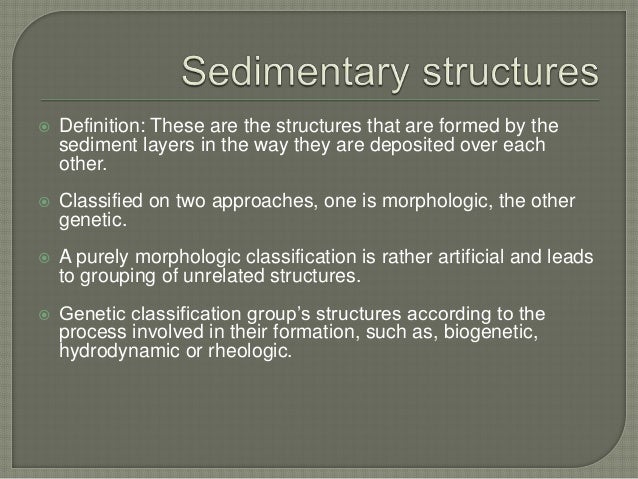 Sedimentary structures

Definition: These are the structures that are formed by the sediment layers in the way they are deposited over each other.

Classified on two approaches, one is morphologic, the other genetic.

A purely morphologic classification is rather artificial and leads to grouping of unrelated structures.

Genetic classification group's structures according to the process involved in their formation, such as, biogenetic, hydrodynamic or rheologic.